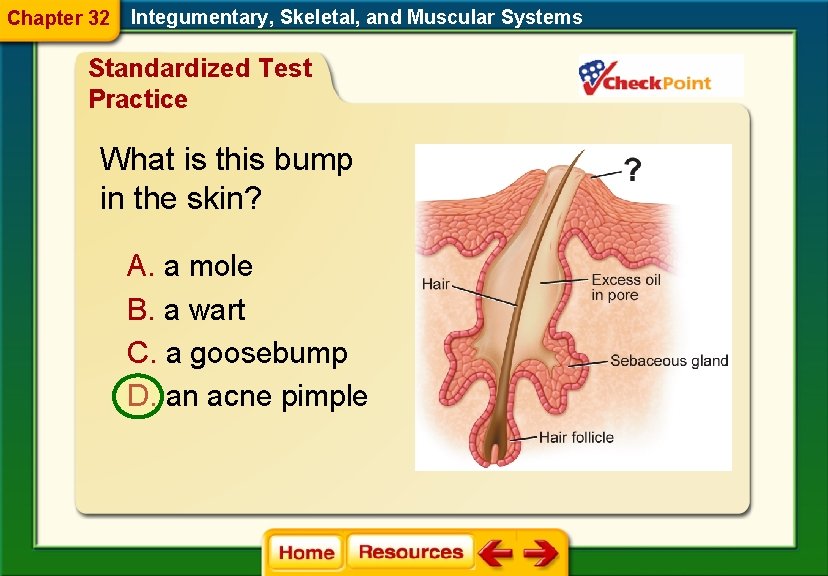 Chapter 32 Integumentary, Skeletal, and Muscular Systems

Standardized Test Practice

CheckPoint

What is this bump in the skin?

A. a mole

B. a wart

C. a goosebump

D. an acne pimple

?

Hair

Excess oil in pore

Sebaceous gland

Hair follicle

Home Resources